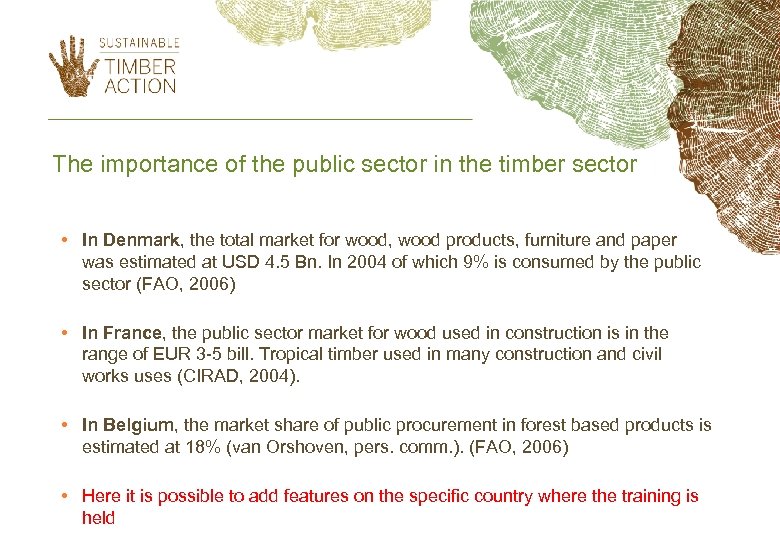 SUSTAINABLE
TIMBER
ACTION

The importance of the public sector in the timber sector

• In Denmark, the total market for wood, wood products, furniture and paper was estimated at USD 4.5 Bn. In 2004 of which 9% is consumed by the public sector (FAO, 2006)

• In France, the public sector market for wood used in construction is in the range of EUR 3-5 bill. Tropical timber used in many construction and civil works uses (CIRAD, 2004).

• In Belgium, the market share of public procurement in forest based products is estimated at 18% (van Orshoven, pers. comm.). (FAO, 2006)

• Here it is possible to add features on the specific country where the training is held